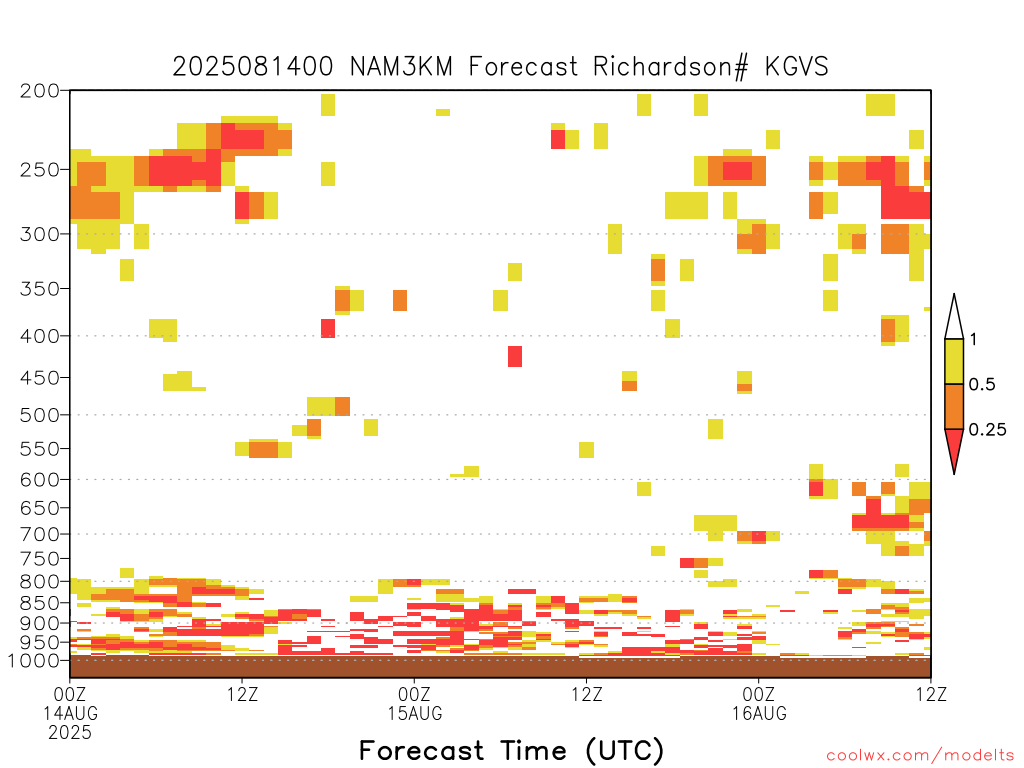 2025081400 NAM3KM Forecast Richardson# KGVS

200
250
300
350
400
450
500
550
600
650
700
750
800
850
900
950
1000

1
0.5
0.25

00Z
14AUG
2025
12Z
00Z
15AUG
12Z
00Z
16AUG
12Z

Forecast Time (UTC)

coolwx.com/modelts